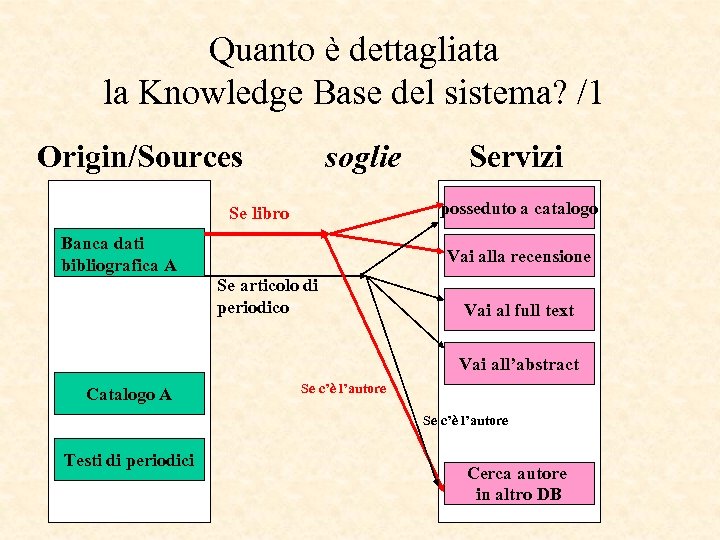 Quanto è dettagliata
la Knowledge Base del sistema? /1

Origin/Sources

soglie

Servizi

Banca dati bibliografica A

Catalogo A

Testi di periodici

Se libro

Se articolo di periodico

Se c'è l'autore

Se c'è l'autore

posseduto a catalogo

Vai alla recensione

Vai al full text

Vai all'abstract

Cerca autore in altro DB